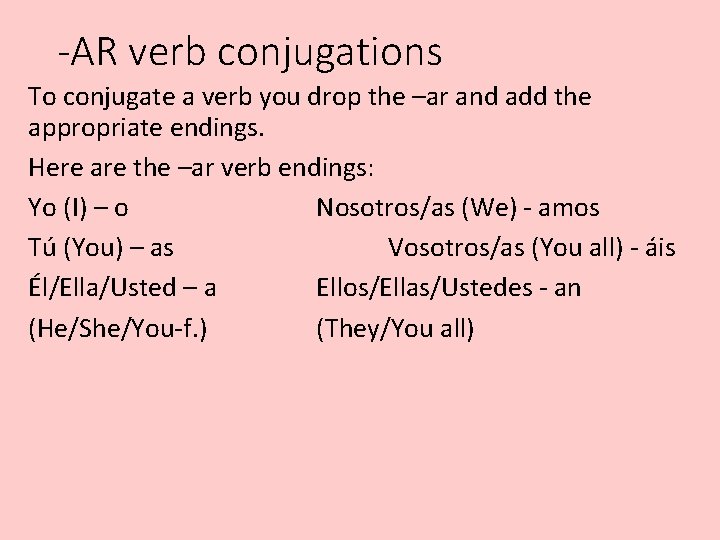 -AR verb conjugations

To conjugate a verb you drop the –ar and add the appropriate endings.

Here are the –ar verb endings:

Yo (I) – o

Tú (You) – as

Él/Ella/Usted – a

(He/She/You-f.)

Nosotros/as (We) - amos

Vosotros/as (You all) - áis

Ellos/Ellas/Ustedes - an

(They/You all)